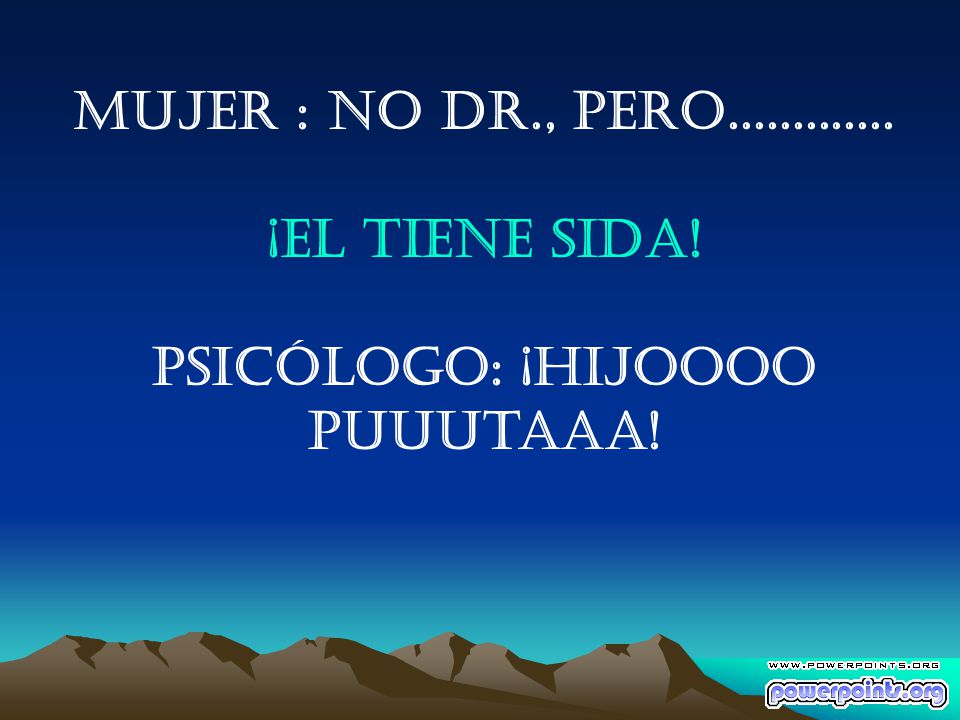 MUJER : NO DR., PERO.............

¡EL TIENE SIDA!

PSICÓLOGO: ¡HIJOOOO PUUUTAAA!

WWW.POWERPOINTS.ORG
powerpoints.org